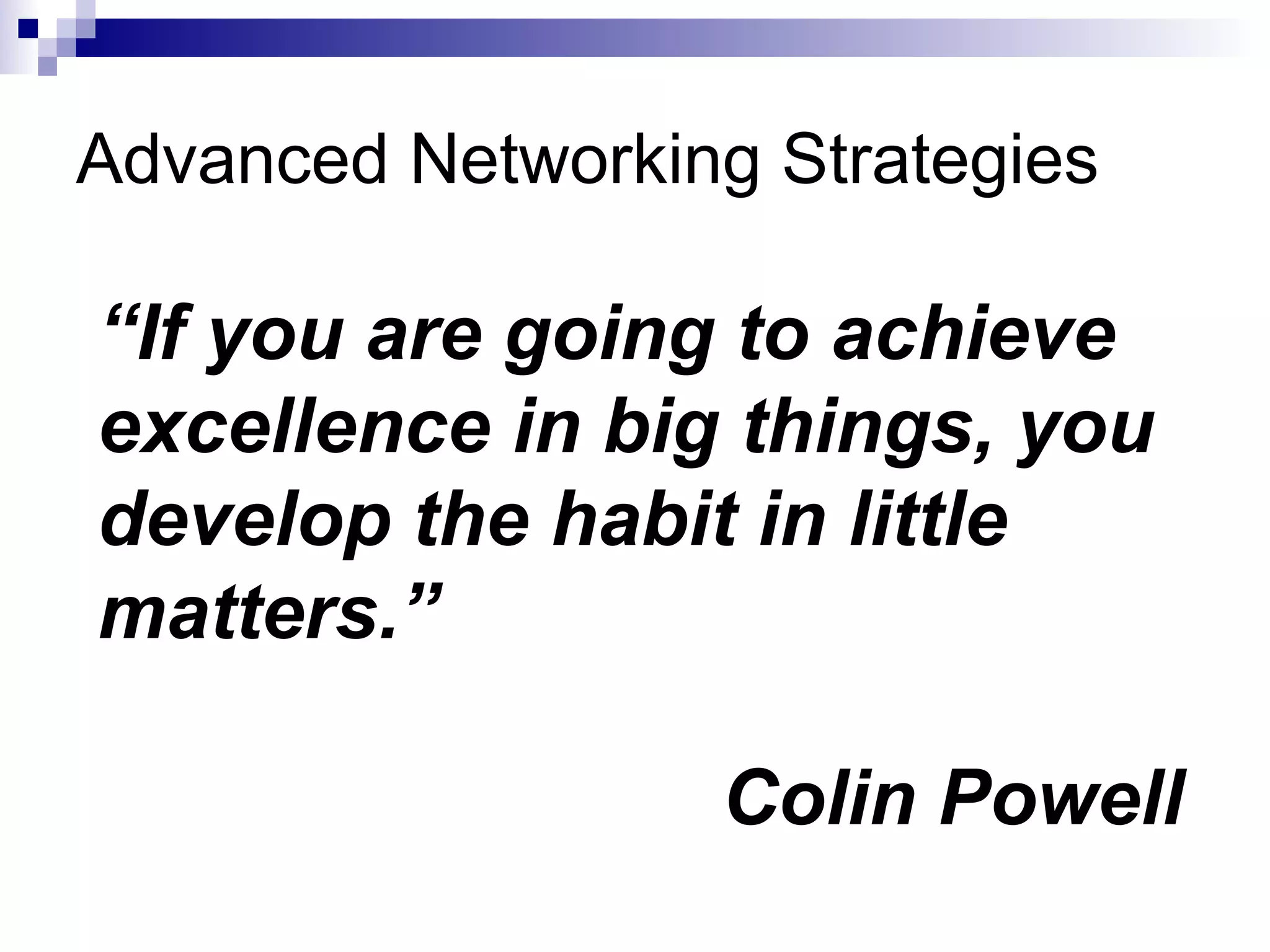 Advanced Networking Strategies

“If you are going to achieve excellence in big things, you develop the habit in little matters.”

Colin Powell